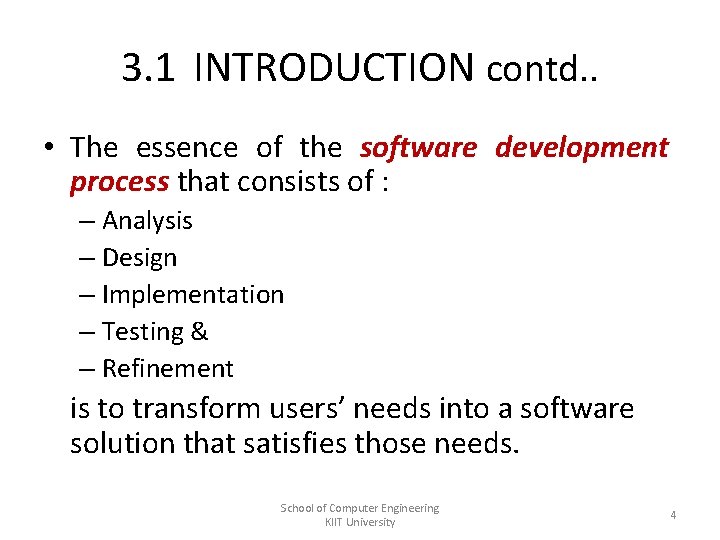 3.1 INTRODUCTION contd..

• The essence of the software development process that consists of :
– Analysis
– Design
– Implementation
– Testing &
– Refinement

is to transform users' needs into a software solution that satisfies those needs.

School of Computer Engineering
KIIT University

4